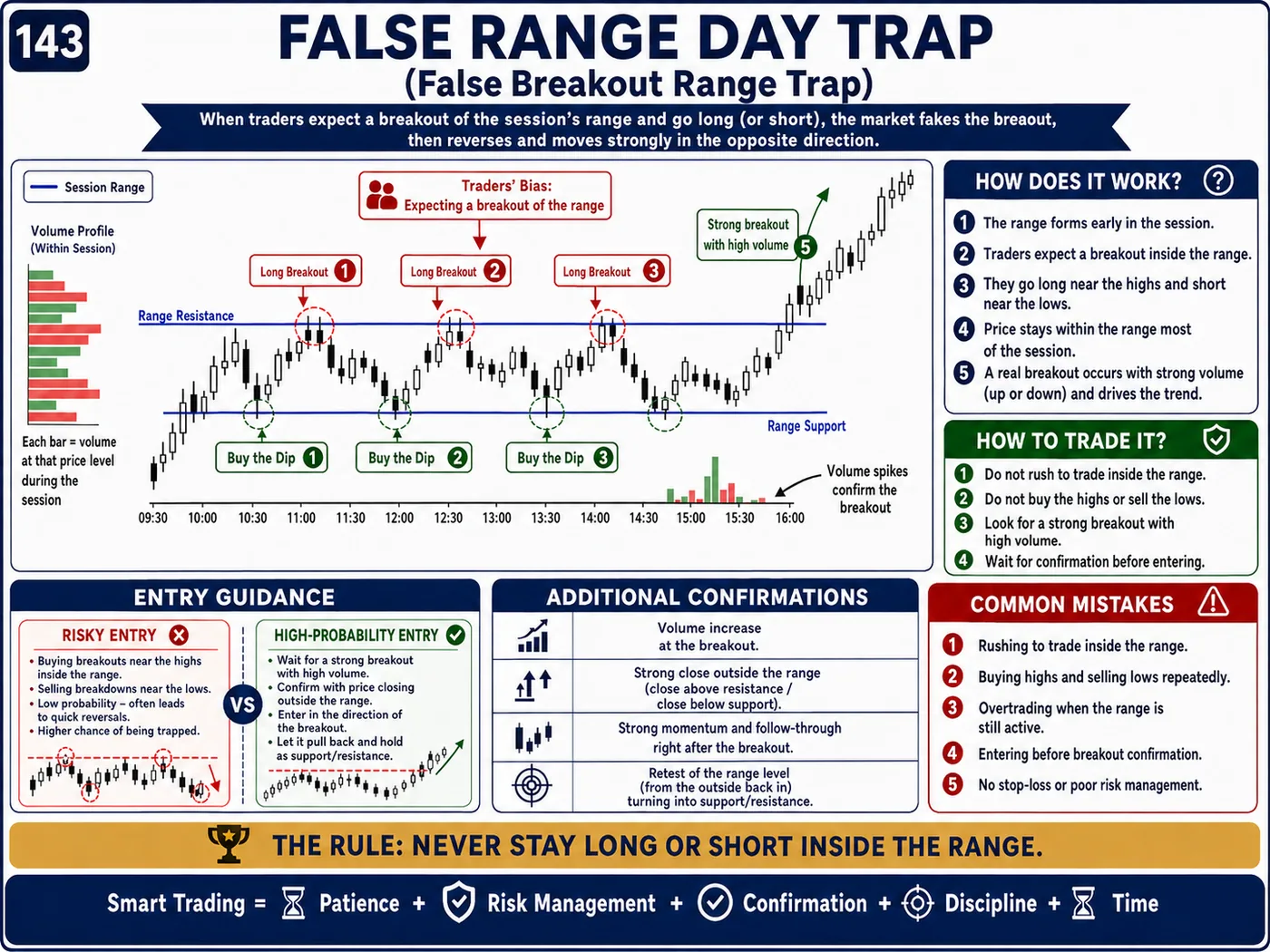 143

FALSE RANGE DAY TRAP

(False Breakout Range Trap)

When traders expect a breakout of the session's range and go long (or short), the market fakes the breaout, then reverses and moves strongly in the opposite direction.

Session Range

Volume Profile (Within Session)

Each bar = volume at that price level during the session

Traders' Bias: Expecting a breakout of the range

Long Breakout 1

Long Breakout 2

Long Breakout 3

Strong breakout with high volume 5

Range Resistance

Range Support

Buy the Dip 1

Buy the Dip 2

Buy the Dip 3

Volume spikes confirm the breakout

09:30 10:00 10:30 11:00 11:30 12:00 12:30 13:00 13:30 14:00 14:30 15:00 15:30 16:00

HOW DOES IT WORK?

1 The range forms early in the session.
2 Traders expect a breakout inside the range.
3 They go long near the highs and short near the lows.
4 Price stays within the range most of the session.
5 A real breakout occurs with strong volume (up or down) and drives the trend.

HOW TO TRADE IT?

1 Do not rush to trade inside the range.
2 Do not buy the highs or sell the lows.
3 Look for a strong breakout with high volume.
4 Wait for confirmation before entering.

ENTRY GUIDANCE

RISKY ENTRY

• Buying breakouts near the highs inside the range.
• Selling breakdowns near the lows.
• Low probability – often leads to quick reversals.
• Higher chance of being trapped.

VS

HIGH-PROBABILITY ENTRY

• Wait for a strong breakout with high volume.
• Confirm with price closing outside the range.
• Enter in the direction of the breakout.
• Let it pull back and hold as support/resistance.

ADDITIONAL CONFIRMATIONS

Volume increase at the breakout.

Strong close outside the range (close above resistance / close below support).

Strong momentum and follow-through right after the breakout.

Retest of the range level (from the outside back in) turning into support/resistance.

COMMON MISTAKES

1 Rushing to trade inside the range.
2 Buying highs and selling lows repeatedly.
3 Overtrading when the range is still active.
4 Entering before breakout confirmation.
5 No stop-loss or poor risk management.

THE RULE: NEVER STAY LONG OR SHORT INSIDE THE RANGE.

Smart Trading = Patience + Risk Management + Confirmation + Discipline + Time